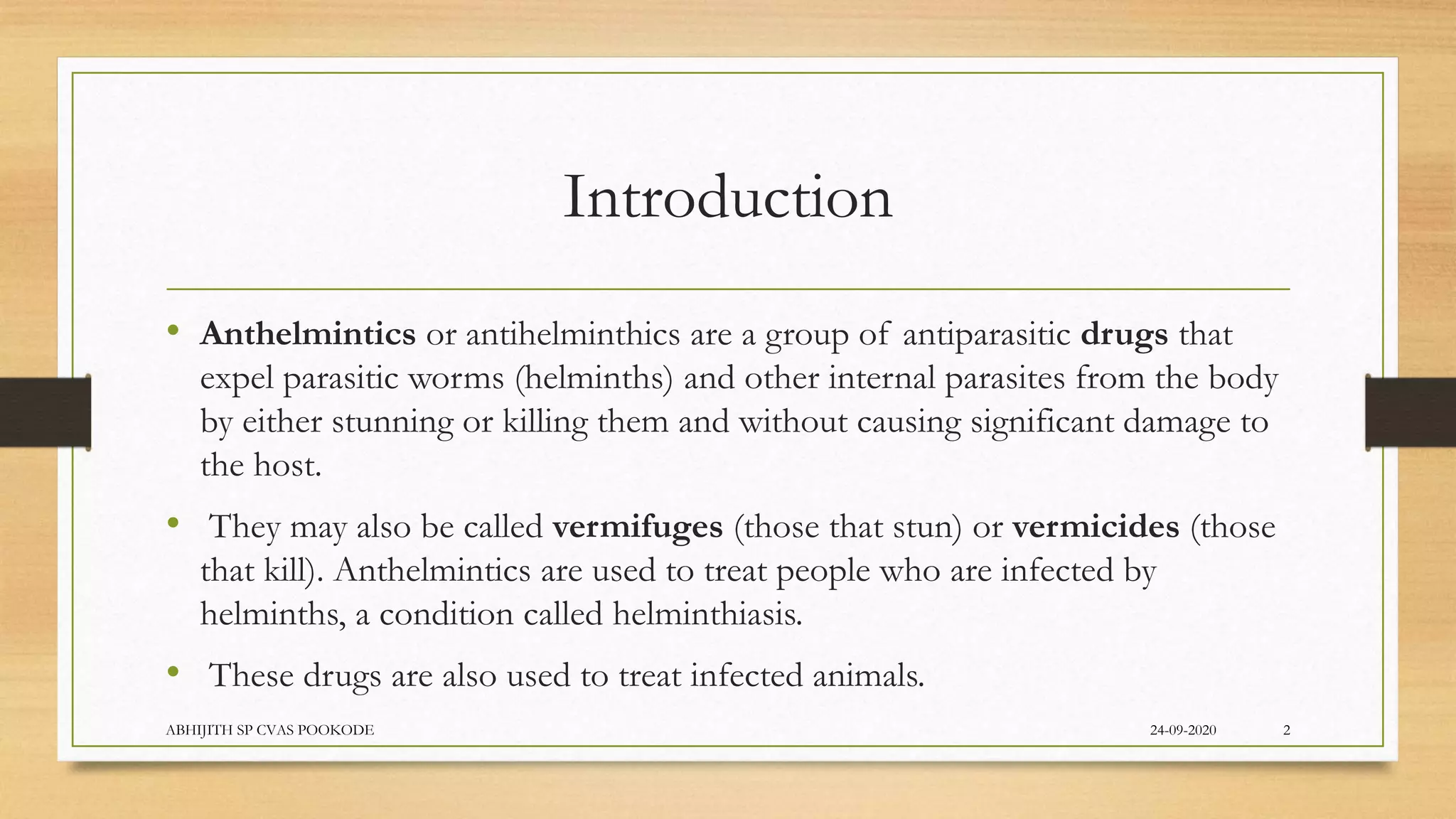 Introduction

• Anthelmintics or antihelminthics are a group of antiparasitic drugs that expel parasitic worms (helminths) and other internal parasites from the body by either stunning or killing them and without causing significant damage to the host.

• They may also be called vermifuges (those that stun) or vermicides (those that kill). Anthelmintics are used to treat people who are infected by helminths, a condition called helminthiasis.

• These drugs are also used to treat infected animals.

ABHIJITH SP CVAS POOKODE

24-09-2020

2